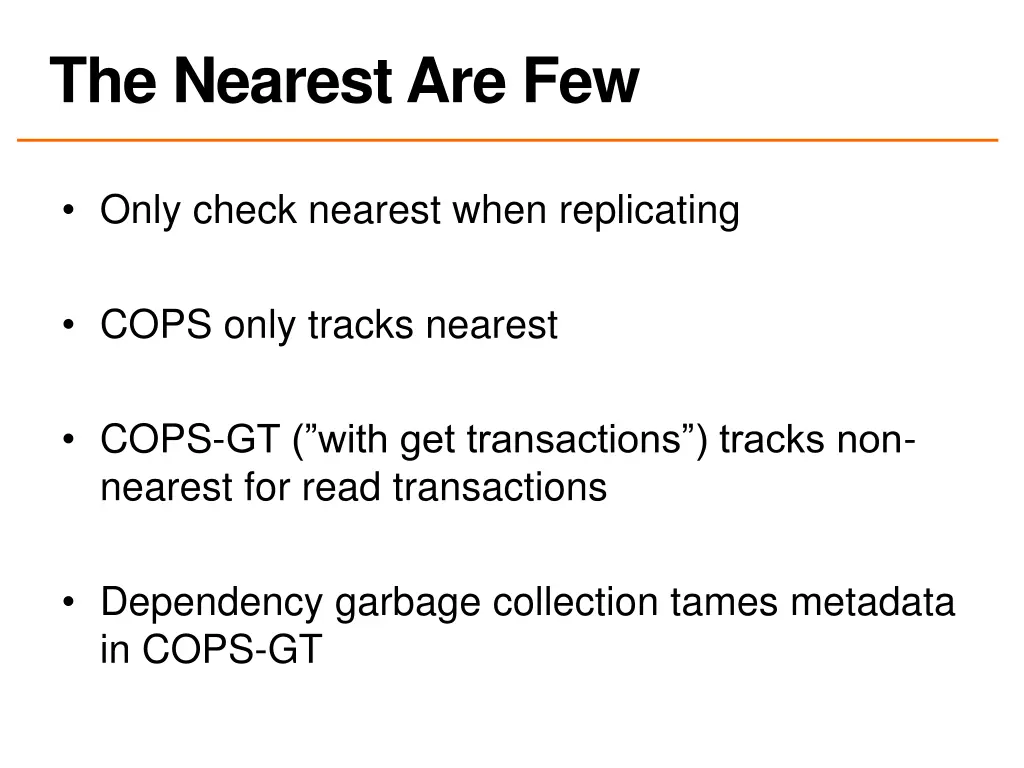 The Nearest Are Few

• Only check nearest when replicating

• COPS only tracks nearest

• COPS-GT (”with get transactions”) tracks non-nearest for read transactions

• Dependency garbage collection tames metadata in COPS-GT